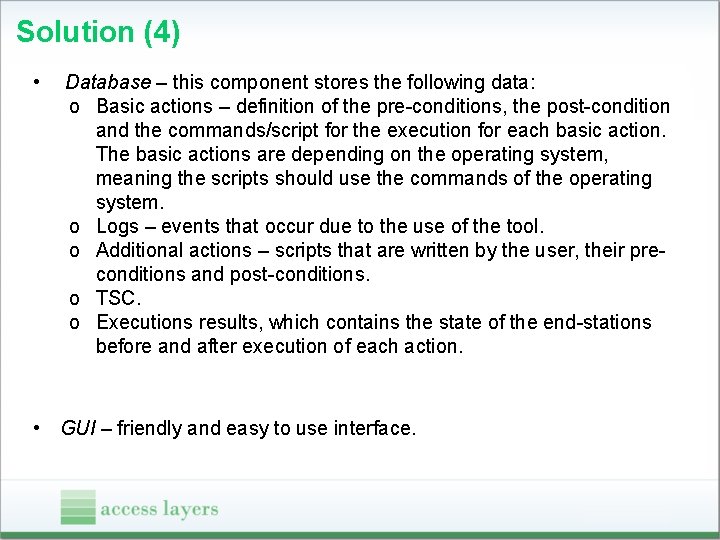 Solution (4)

• Database – this component stores the following data:
  o Basic actions – definition of the pre-conditions, the post-condition and the commands/script for the execution for each basic action. The basic actions are depending on the operating system, meaning the scripts should use the commands of the operating system.
  o Logs – events that occur due to the use of the tool.
  o Additional actions – scripts that are written by the user, their pre-conditions and post-conditions.
  o TSC.
  o Executions results, which contains the state of the end-stations before and after execution of each action.

• GUI – friendly and easy to use interface.

access layers